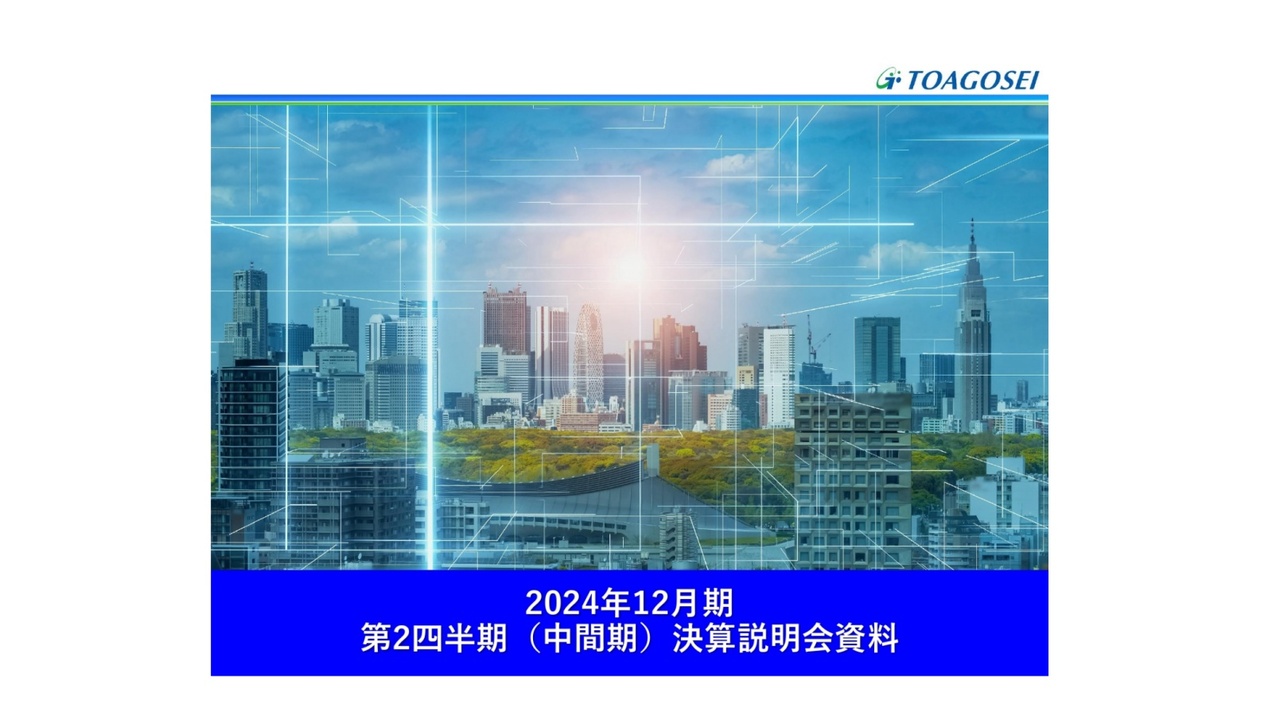 TOAGOSEI

2024年12月期
第2四半期（中間期）決算説明会資料